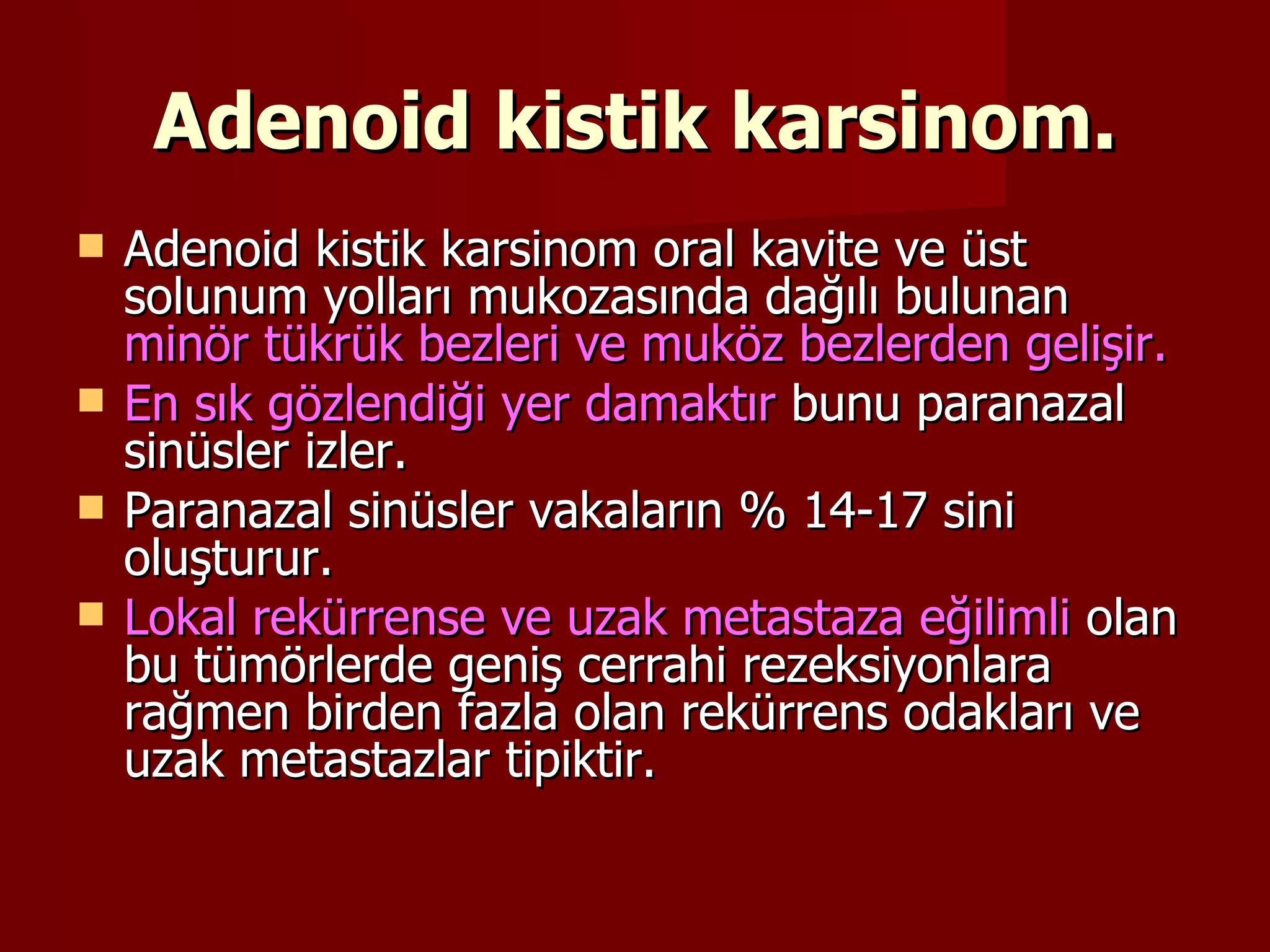 Adenoid kistik karsinom.

Adenoid kistik karsinom oral kavite ve üst solunum yolları mukozasında dağılı bulunan minör tükrük bezleri ve muköz bezlerden gelişir.

En sık gözlendiği yer damaktır bunu paranazal sinüsler izler.

Paranazal sinüsler vakaların % 14-17 sini oluşturur.

Lokal rekürrense ve uzak metastaza eğilimli olan bu tümörlerde geniş cerrahi rezeksiyonlara rağmen birden fazla olan rekürrens odakları ve uzak metastazlar tipiktir.